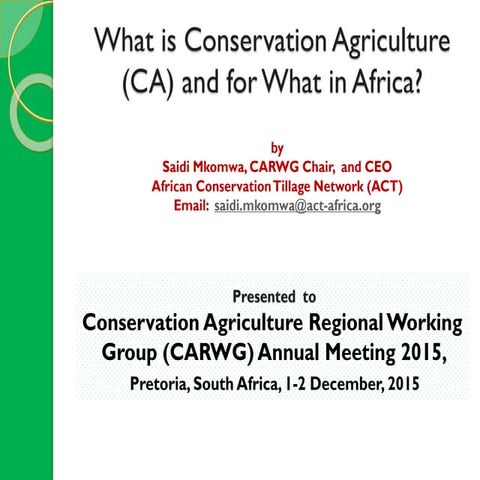 What is Conservation Agriculture (CA) and for What in Africa?

by
Saidi Mkomwa, CARWG Chair, and CEO
African Conservation Tillage Network (ACT)
Email: saidi.mkomwa@act-africa.org

Presented to
Conservation Agriculture Regional Working Group (CARWG) Annual Meeting 2015,
Pretoria, South Africa, 1-2 December, 2015